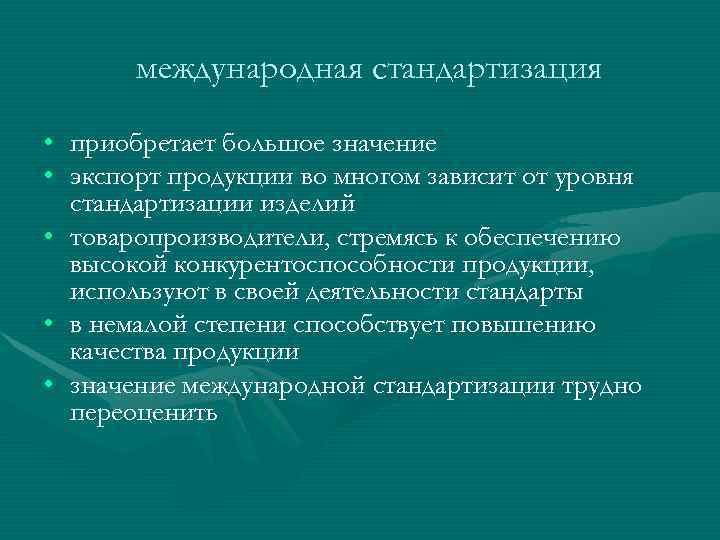 международная стандартизация

• приобретает большое значение
• экспорт продукции во многом зависит от уровня стандартизации изделий
• товаропроизводители, стремясь к обеспечению высокой конкурентоспособности продукции, используют в своей деятельности стандарты
• в немалой степени способствует повышению качества продукции
• значение международной стандартизации трудно переоценить